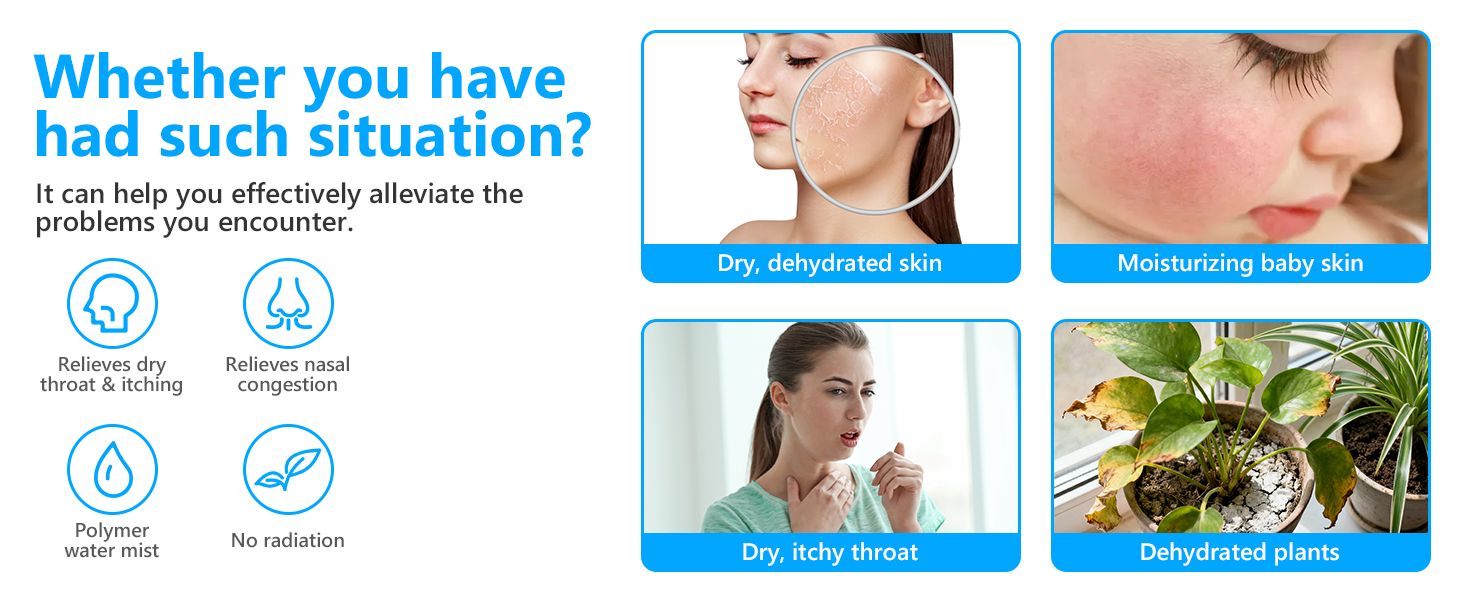 Whether you have had such situation?

It can help you effectively alleviate the problems you encounter.

Relieves dry throat & itching

Relieves nasal congestion

Polymer water mist

No radiation

Dry, dehydrated skin

Moisturizing baby skin

Dry, itchy throat

Dehydrated plants